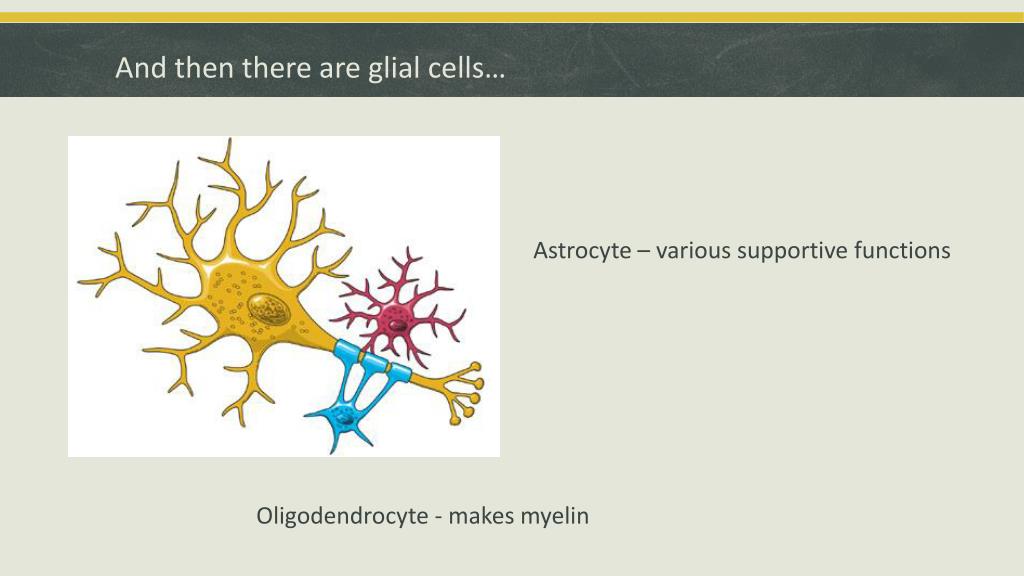 And then there are glial cells…

Astrocyte – various supportive functions

Oligodendrocyte - makes myelin